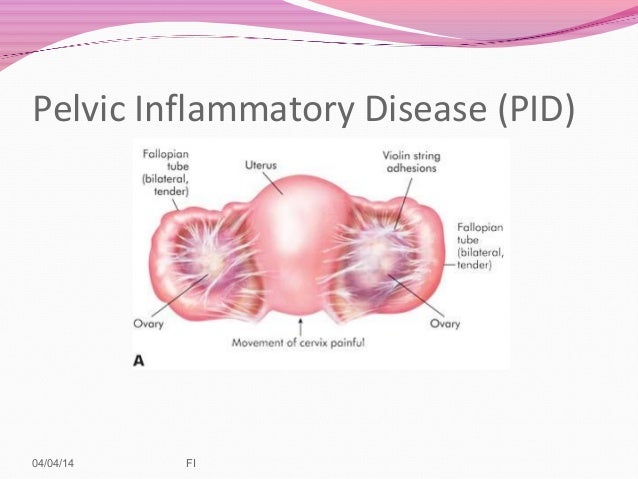 Pelvic Inflammatory Disease (PID)

Fallopian tube (bilateral, tender)

Uterus

Violin string adhesions

Fallopian tube (bilateral, tender)

Ovary

Ovary

Movement of cervix painful

A

04/04/14

FI